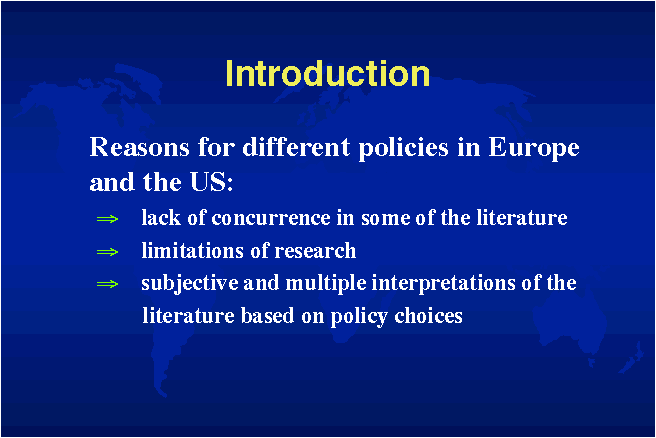 Introduction

Reasons for different policies in Europe and the US:

⇒ lack of concurrence in some of the literature

⇒ limitations of research

⇒ subjective and multiple interpretations of the literature based on policy choices